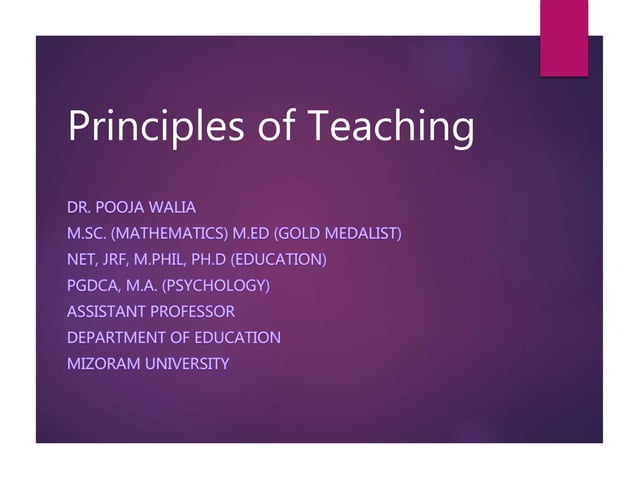 Principles of Teaching

DR. POOJA WALIA
M.SC. (MATHEMATICS) M.ED (GOLD MEDALIST)
NET, JRF, M.PHIL, PH.D (EDUCATION)
PGDCA, M.A. (PSYCHOLOGY)
ASSISTANT PROFESSOR
DEPARTMENT OF EDUCATION
MIZORAM UNIVERSITY